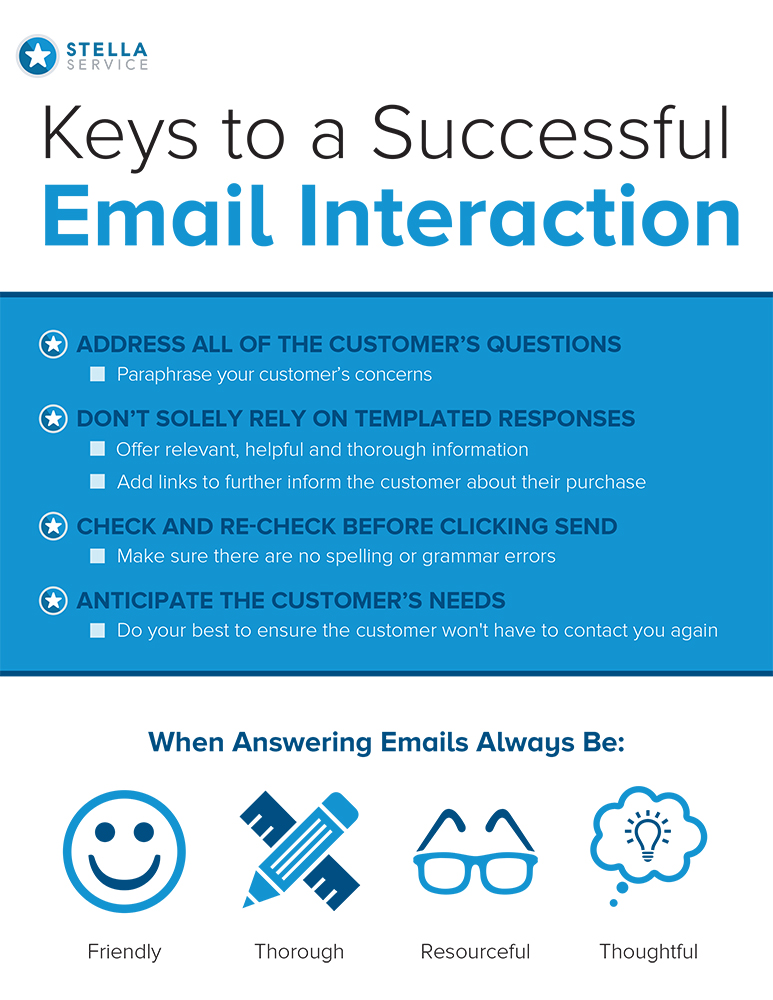 STELLA SERVICE

Keys to a Successful
Email Interaction

ADDRESS ALL OF THE CUSTOMER'S QUESTIONS
Paraphrase your customer's concerns

DON'T SOLELY RELY ON TEMPLATED RESPONSES
Offer relevant, helpful and thorough information
Add links to further inform the customer about their purchase

CHECK AND RE-CHECK BEFORE CLICKING SEND
Make sure there are no spelling or grammar errors

ANTICIPATE THE CUSTOMER'S NEEDS
Do your best to ensure the customer won't have to contact you again

When Answering Emails Always Be:

Friendly
Thorough
Resourceful
Thoughtful